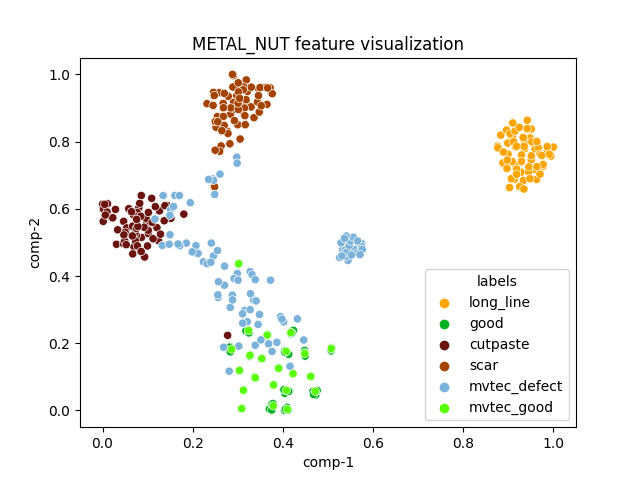 METAL_NUT feature visualization

comp-2

1.0
0.8
0.6
0.4
0.2
0.0

0.0 0.2 0.4 0.6 0.8 1.0

comp-1

labels
long_line
good
cutpaste
scar
mvtec_defect
mvtec_good